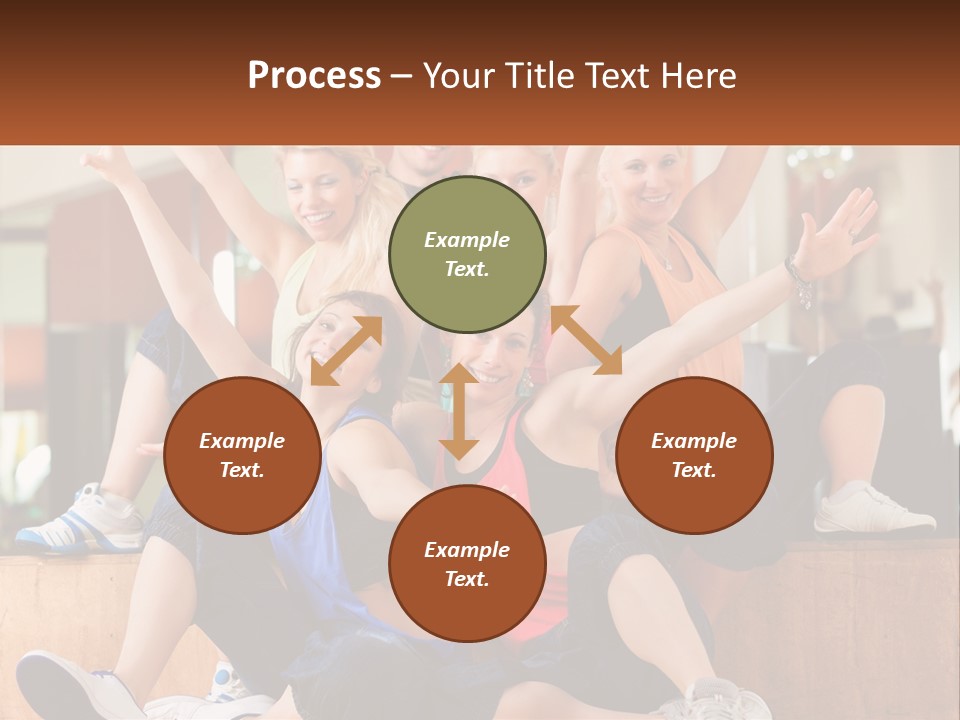 Process – Your Title Text Here

Example Text.

Example Text.

Example Text.

Example Text.